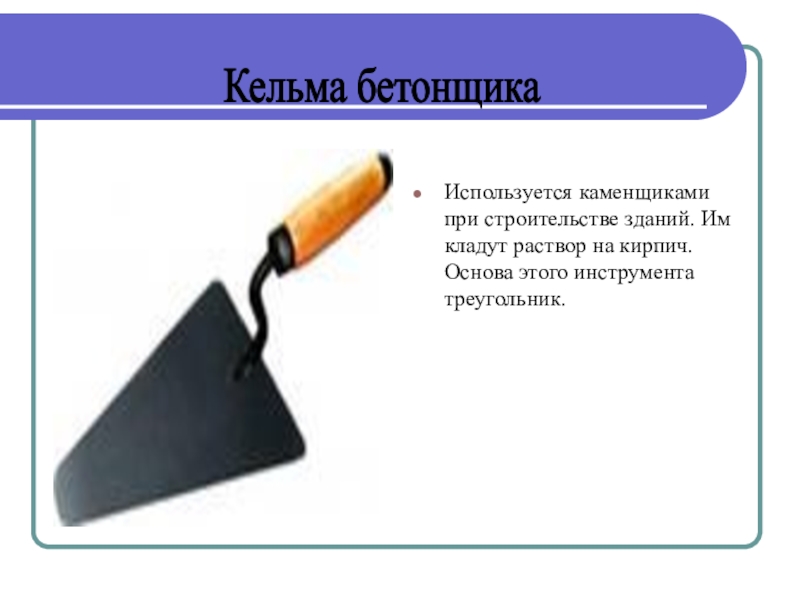 Кельма бетонщика

Используется каменщиками при строительстве зданий. Им кладут раствор на кирпич. Основа этого инструмента треугольник.